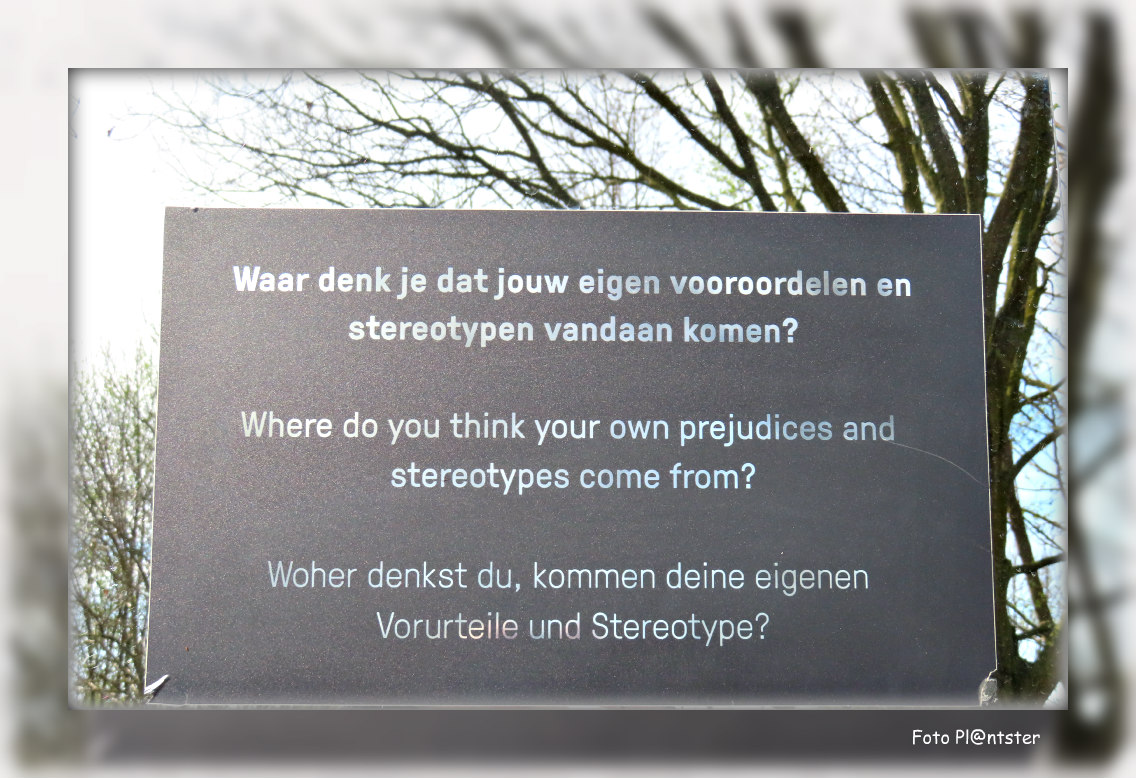 Waar denk je dat jouw eigen vooroordelen en stereotypen vandaan komen?

Where do you think your own prejudices and stereotypes come from?

Woher denkst du, kommen deine eigenen Vorurteile und Stereotype?

Foto Pl@ntster